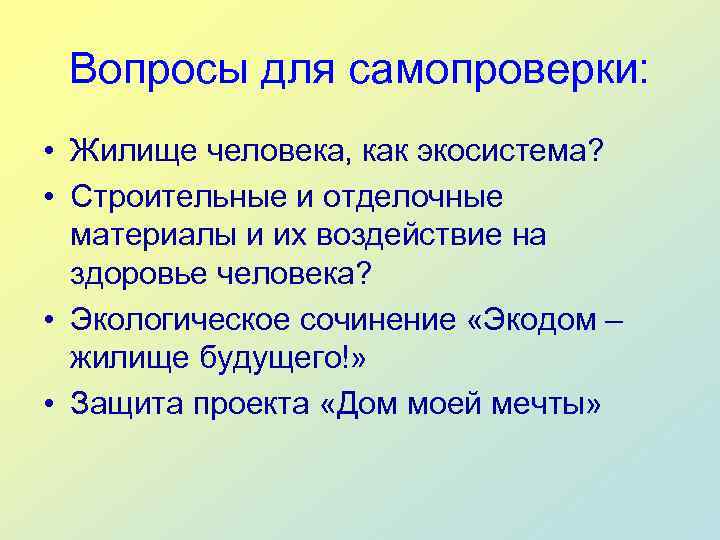 Вопросы для самопроверки:

• Жилище человека, как экосистема?
• Строительные и отделочные материалы и их воздействие на здоровье человека?
• Экологическое сочинение «Экодом – жилище будущего!»
• Защита проекта «Дом моей мечты»